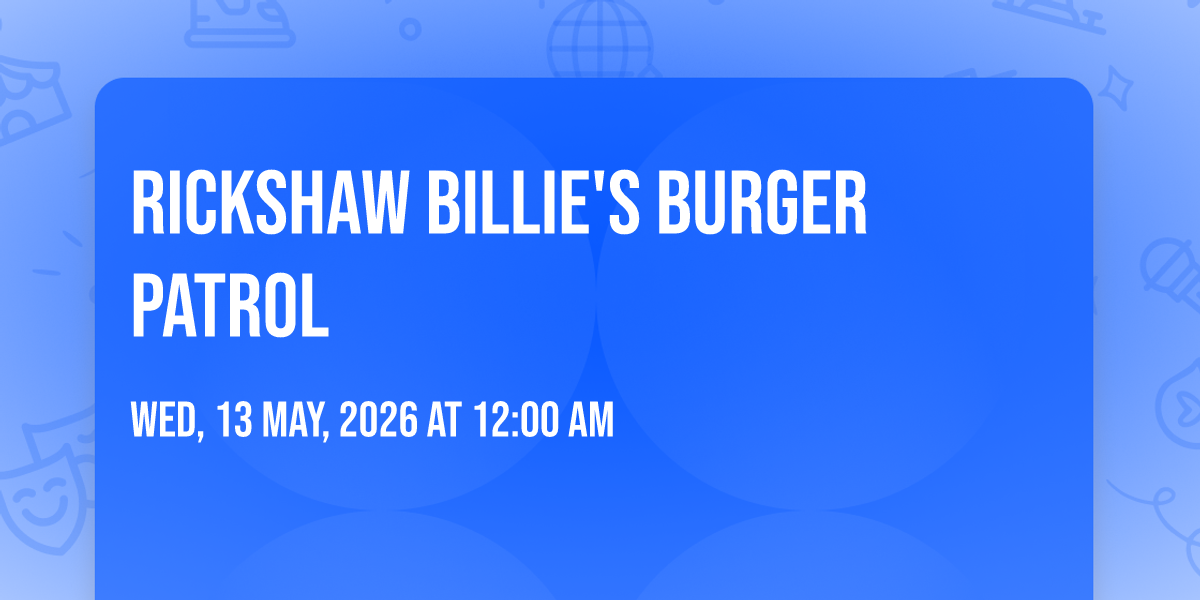 RICKSHAW BILLIE'S BURGER PATROL

WED, 13 MAY, 2026 AT 12:00 AM